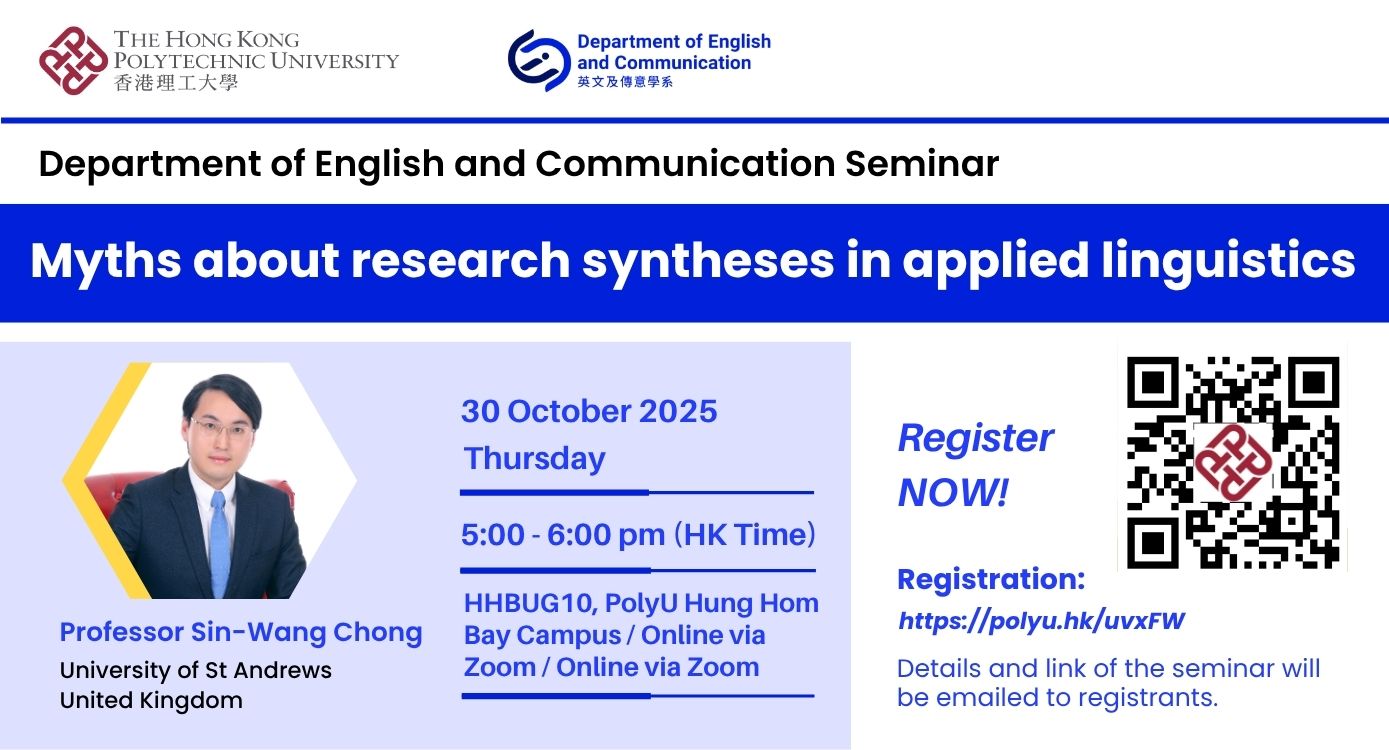 THE HONG KONG POLYTECHNIC UNIVERSITY
香港理工大學

Department of English and Communication
英文及傳意學系

Department of English and Communication Seminar

Myths about research syntheses in applied linguistics

Professor Sin-Wang Chong
University of St Andrews
United Kingdom

30 October 2025
Thursday

5:00 - 6:00 pm (HK Time)

HHBUG10, PolyU Hung Hom Bay Campus / Online via Zoom / Online via Zoom

Register NOW!

Registration:
https://polyu.hk/uvxFW

Details and link of the seminar will be emailed to registrants.